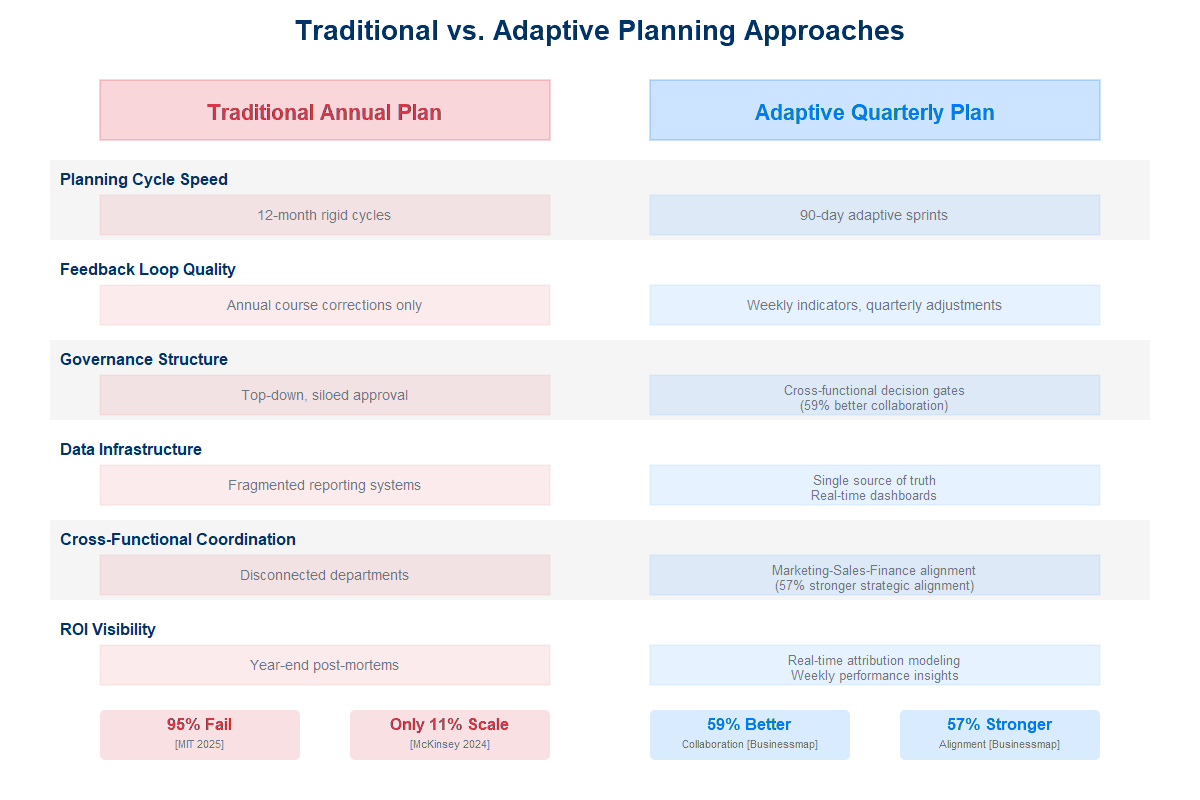 Traditional vs. Adaptive Planning Approaches

Traditional Annual Plan

Adaptive Quarterly Plan

Planning Cycle Speed

12-month rigid cycles

90-day adaptive sprints

Feedback Loop Quality

Annual course corrections only

Weekly indicators, quarterly adjustments

Governance Structure

Top-down, siloed approval

Cross-functional decision gates
(59% better collaboration)

Data Infrastructure

Fragmented reporting systems

Single source of truth
Real-time dashboards

Cross-Functional Coordination

Disconnected departments

Marketing-Sales-Finance alignment
(57% stronger strategic alignment)

ROI Visibility

Year-end post-mortems

Real-time attribution modeling
Weekly performance insights

95% Fail
[MIT 2025]

Only 11% Scale
[McKinsey 2024]

59% Better
Collaboration [Businessmap]

57% Stronger
Alignment [Businessmap]